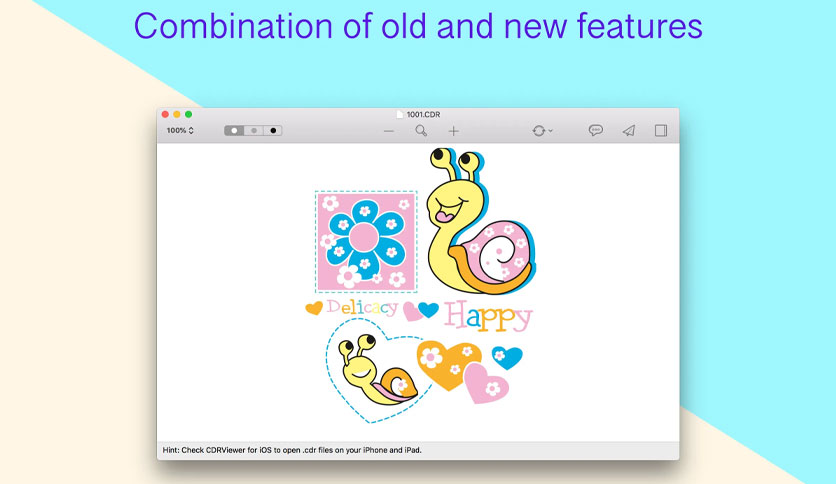 Combination of old and new features

1001.CDR

100%

Delicacy

Happy

Hint: Check CDRViewer for iOS to open .cdr files on your iPhone and iPad.